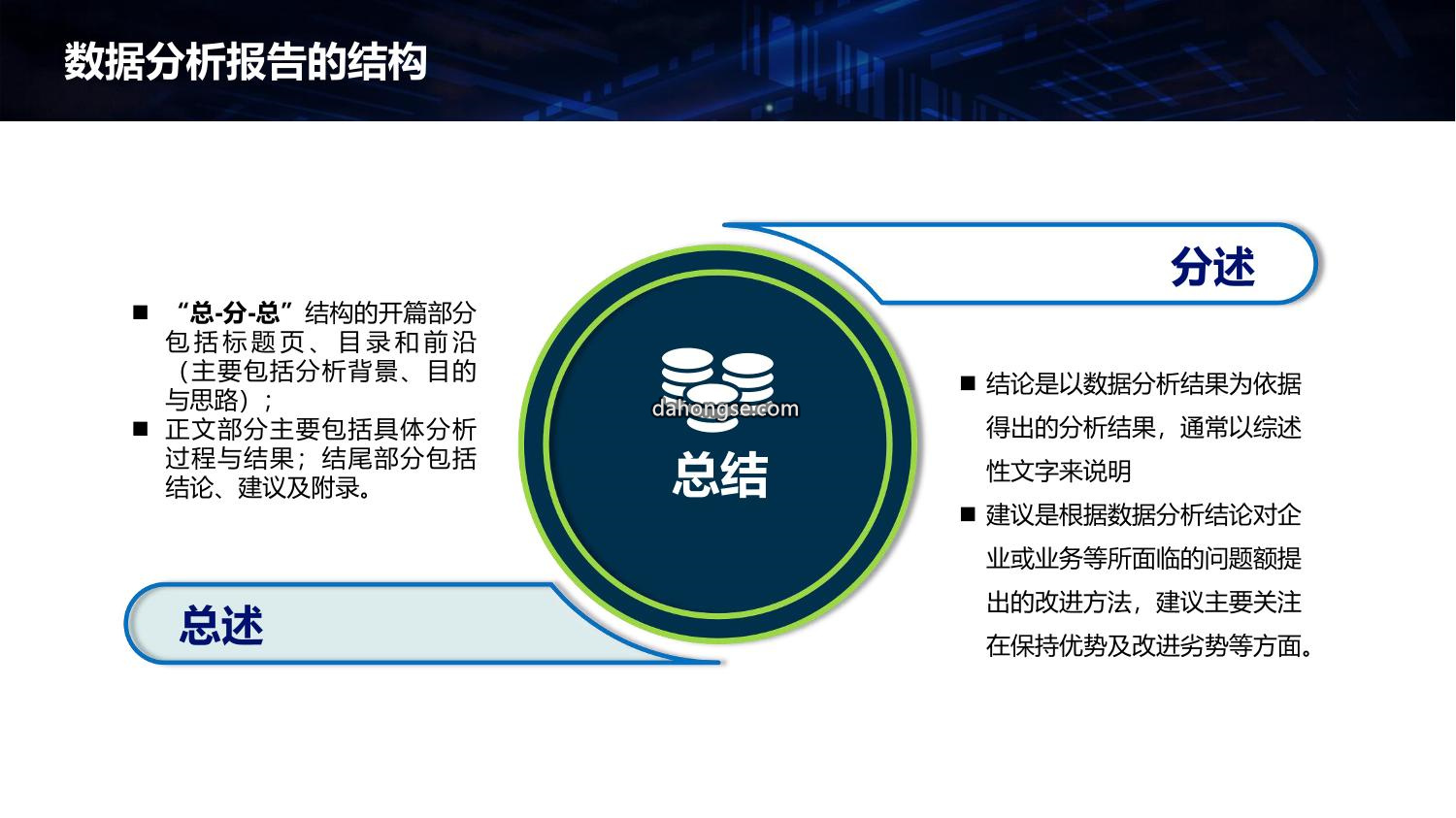 数据分析报告的结构

分述

■ “总-分-总”结构的开篇部分包括标题页、目录和前沿（主要包括分析背景、目的与思路）；
■ 正文部分主要包括具体分析过程与结果；结尾部分包括结论、建议及附录。

dahongse.com

总结

■ 结论是以数据分析结果为依据得出的分析结果，通常以综述性文字来说明
■ 建议是根据数据分析结论对企业或业务等所面临的问题额提出的改进方法，建议主要关注在保持优势及改进劣势等方面。

总述